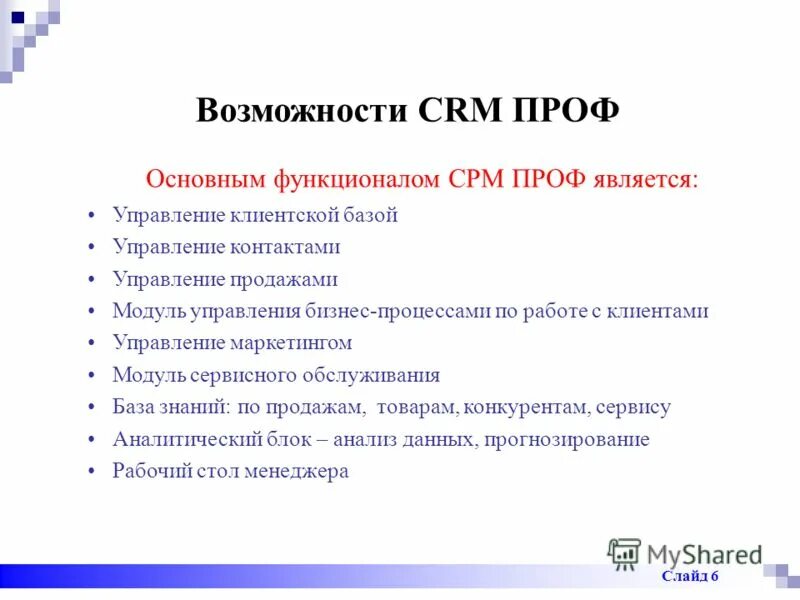 Возможности CRM ПРОФ

Основным функционалом СРМ ПРОФ является:

• Управление клиентской базой
• Управление контактами
• Управление продажами
• Модуль управления бизнес-процессами по работе с клиентами
• Управление маркетингом
• Модуль сервисного обслуживания
• База знаний: по продажам, товарам, конкурентам, сервису
• Аналитический блок – анализ данных, прогнозирование
• Рабочий стол менеджера

MyShared

Слайд 6